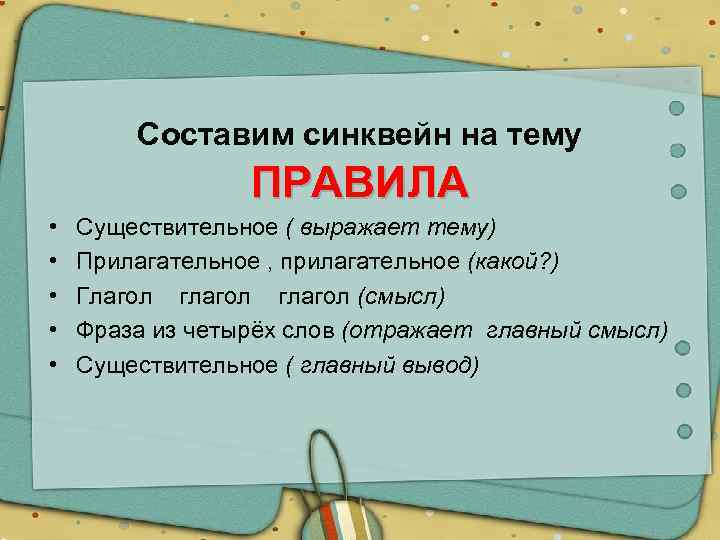 Составим синквейн на тему
ПРАВИЛА

• Существительное ( выражает тему)
• Прилагательное , прилагательное (какой?)
• Глагол глагол глагол (смысл)
• Фраза из четырёх слов (отражает главный смысл)
• Существительное ( главный вывод)